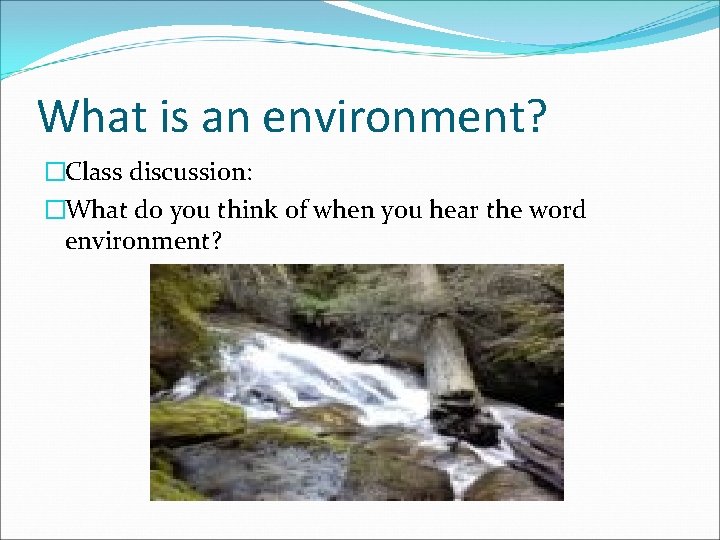 What is an environment?

□Class discussion:

□What do you think of when you hear the word environment?